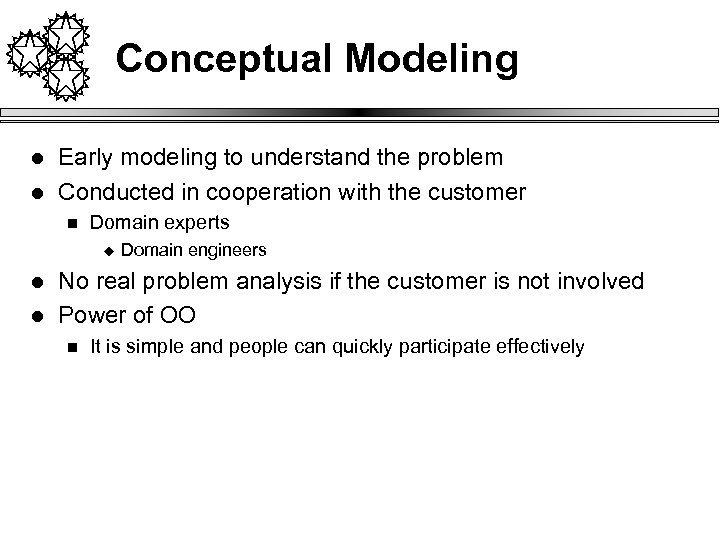 Conceptual Modeling

- Early modeling to understand the problem
- Conducted in cooperation with the customer
  - Domain experts
    - Domain engineers
- No real problem analysis if the customer is not involved
- Power of OO
  - It is simple and people can quickly participate effectively